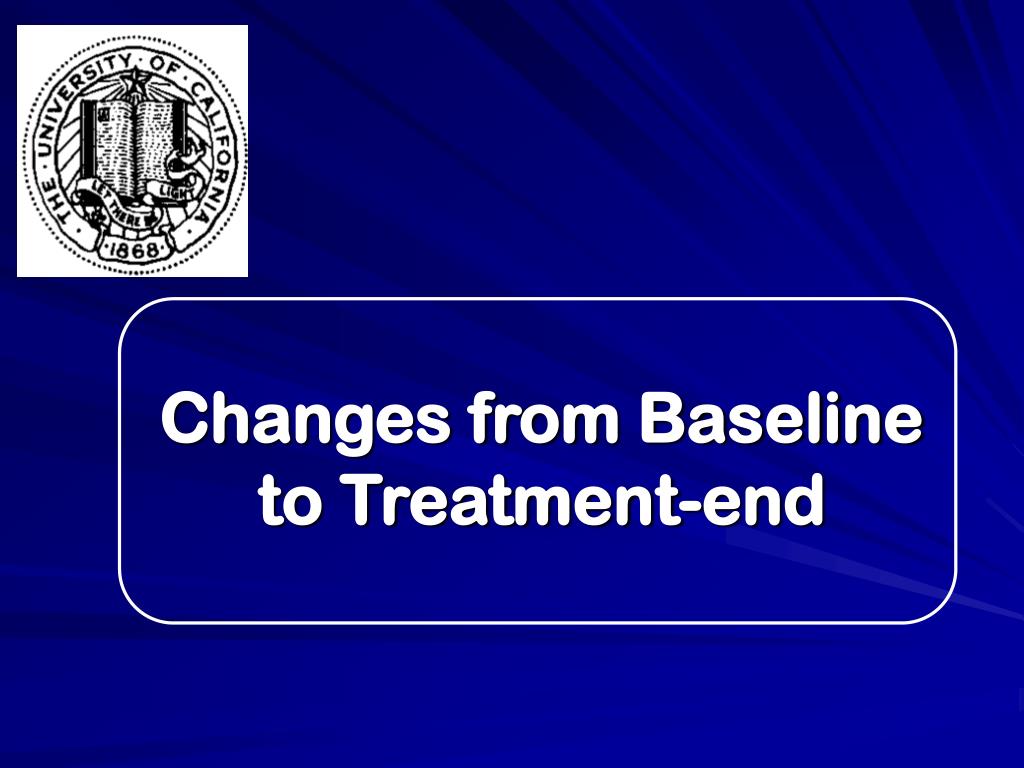 THE UNIVERSITY OF CALIFORNIA
LET THERE BE LIGHT
1868

Changes from Baseline to Treatment-end